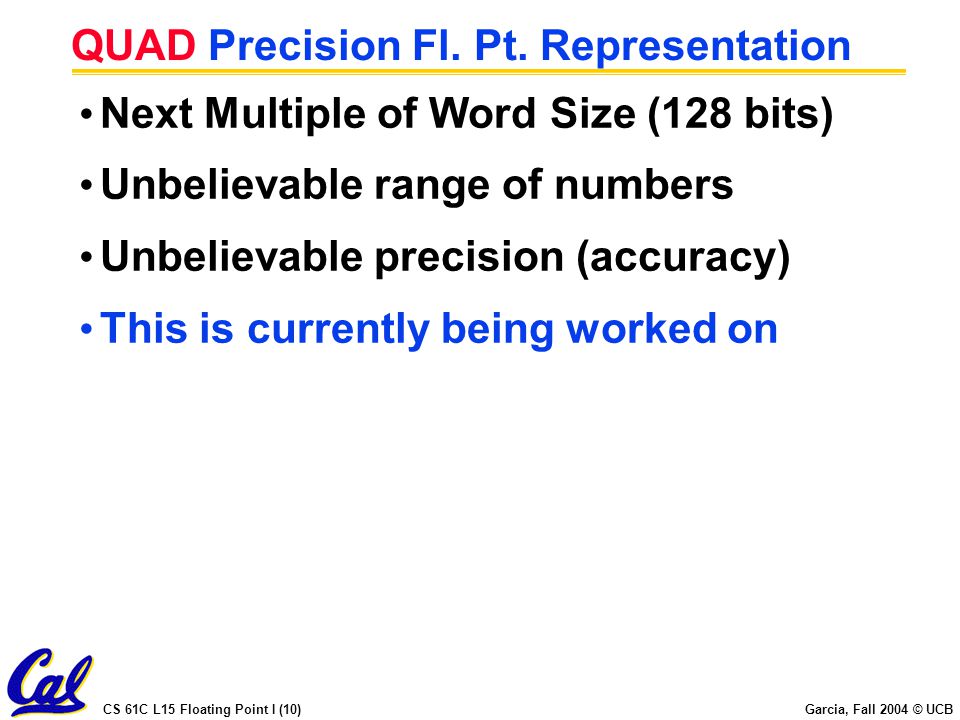 QUAD Precision Fl. Pt. Representation

• Next Multiple of Word Size (128 bits)

• Unbelievable range of numbers

• Unbelievable precision (accuracy)

• This is currently being worked on

Cal

CS 61C L15 Floating Point I (10)

Garcia, Fall 2004 © UCB